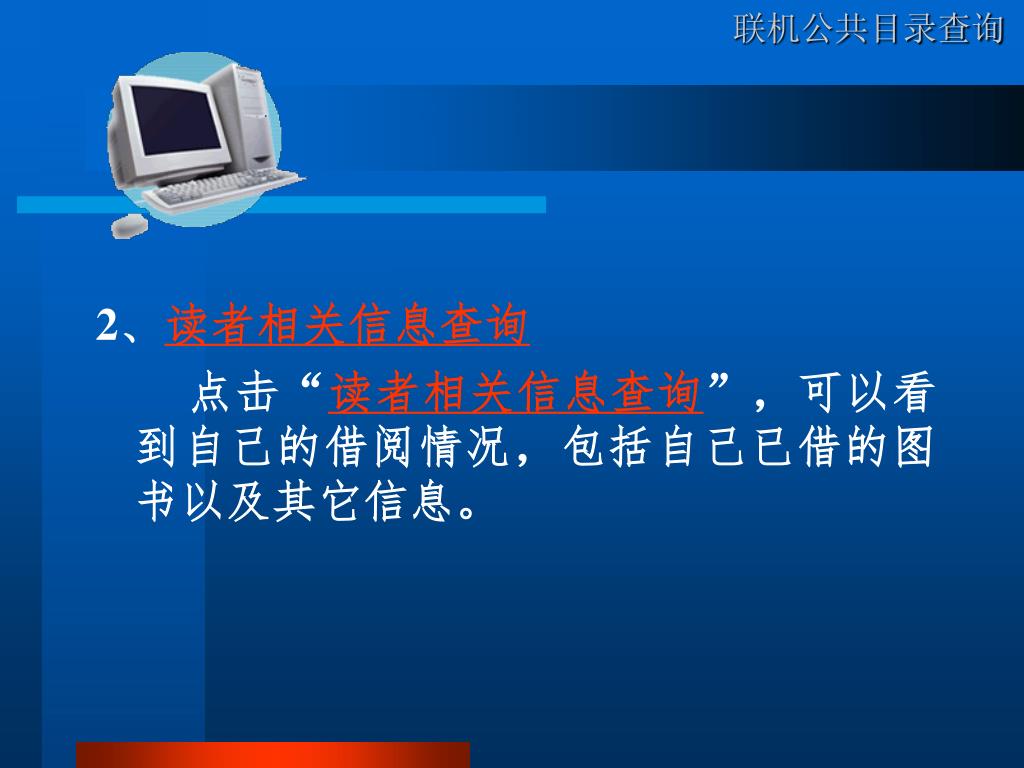 联机公共目录查询

2、读者相关信息查询

点击“读者相关信息查询”，可以看到自己的借阅情况，包括自己已借的图书以及其它信息。